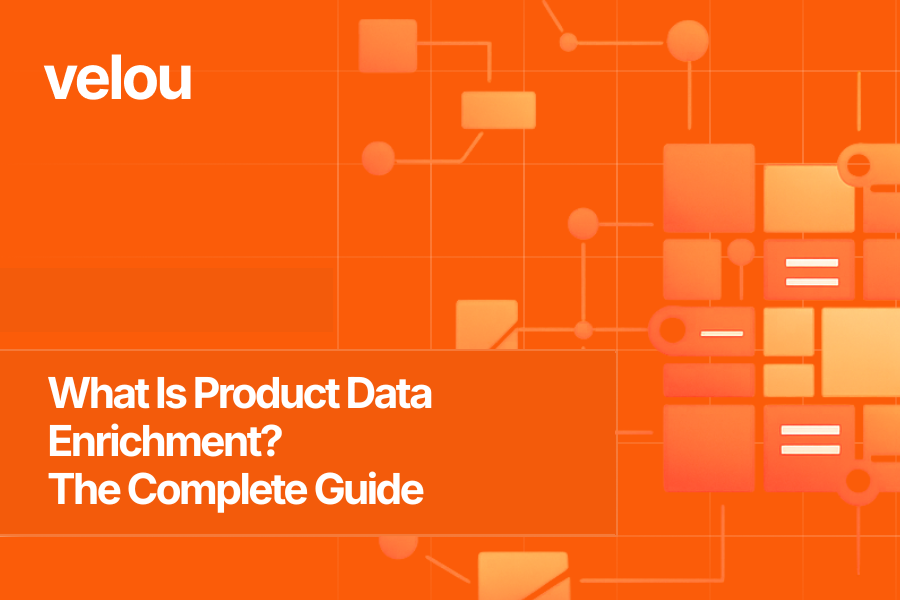 velou

What Is Product Data Enrichment?
The Complete Guide